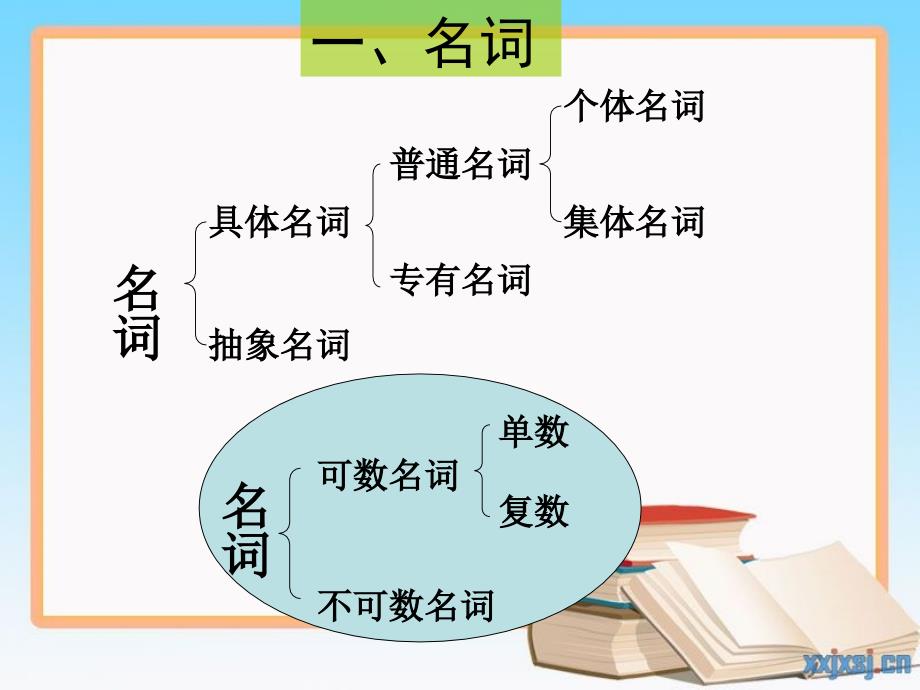 一、名词

名词
具体名词
普通名词
个体名词
集体名词
专有名词
抽象名词

名词
可数名词
单数
复数
不可数名词

xxjxsj.cn